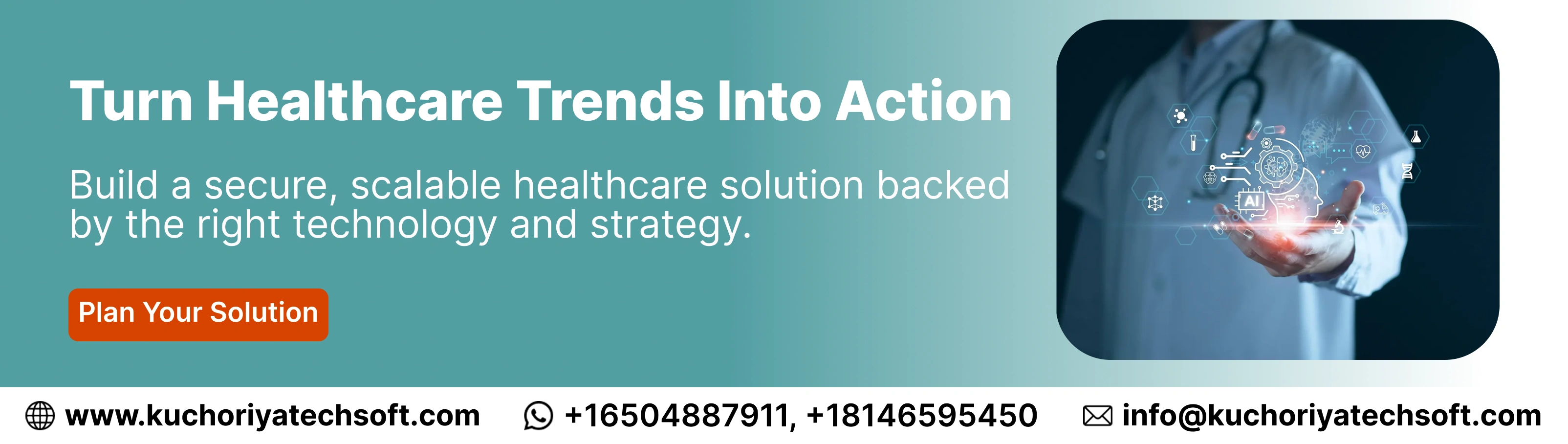 Turn Healthcare Trends Into Action

Build a secure, scalable healthcare solution backed by the right technology and strategy.

Plan Your Solution

AI

www.kuchoriyatechsoft.com +16504887911, +18146595450 info@kuchoriyatechsoft.com